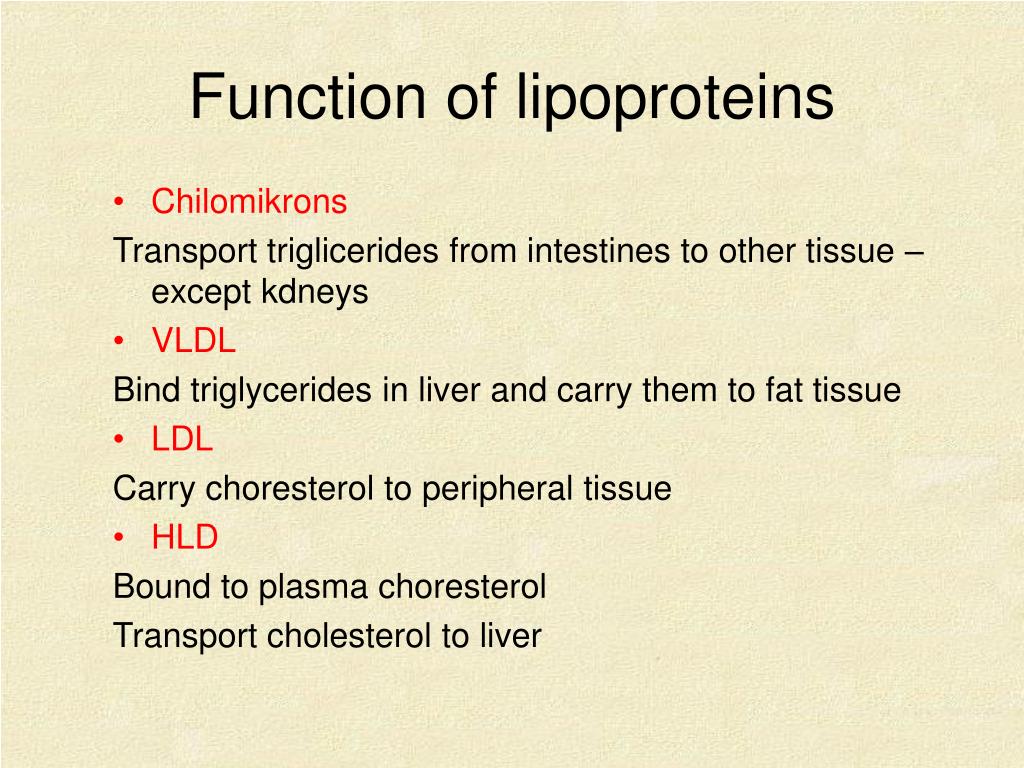 Function of lipoproteins

• Chilomikrons

Transport triglicerides from intestines to other tissue – except kdneys

• VLDL

Bind triglycerides in liver and carry them to fat tissue

• LDL

Carry choresterol to peripheral tissue

• HLD

Bound to plasma choresterol

Transport cholesterol to liver